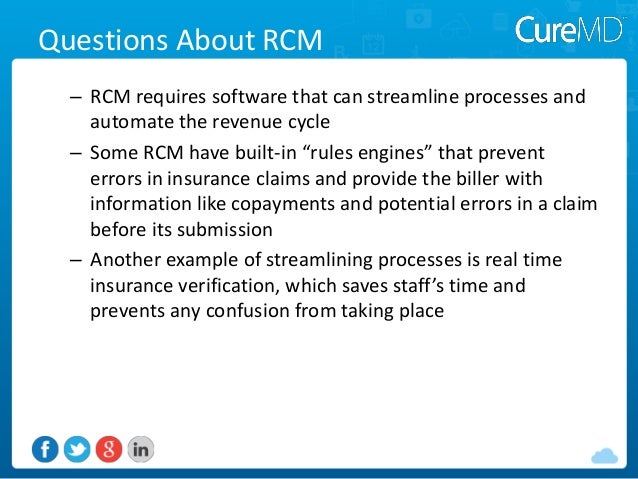 Questions About RCM

CureMD

– RCM requires software that can streamline processes and automate the revenue cycle

– Some RCM have built-in “rules engines” that prevent errors in insurance claims and provide the biller with information like copayments and potential errors in a claim before its submission

– Another example of streamlining processes is real time insurance verification, which saves staff’s time and prevents any confusion from taking place

f g in